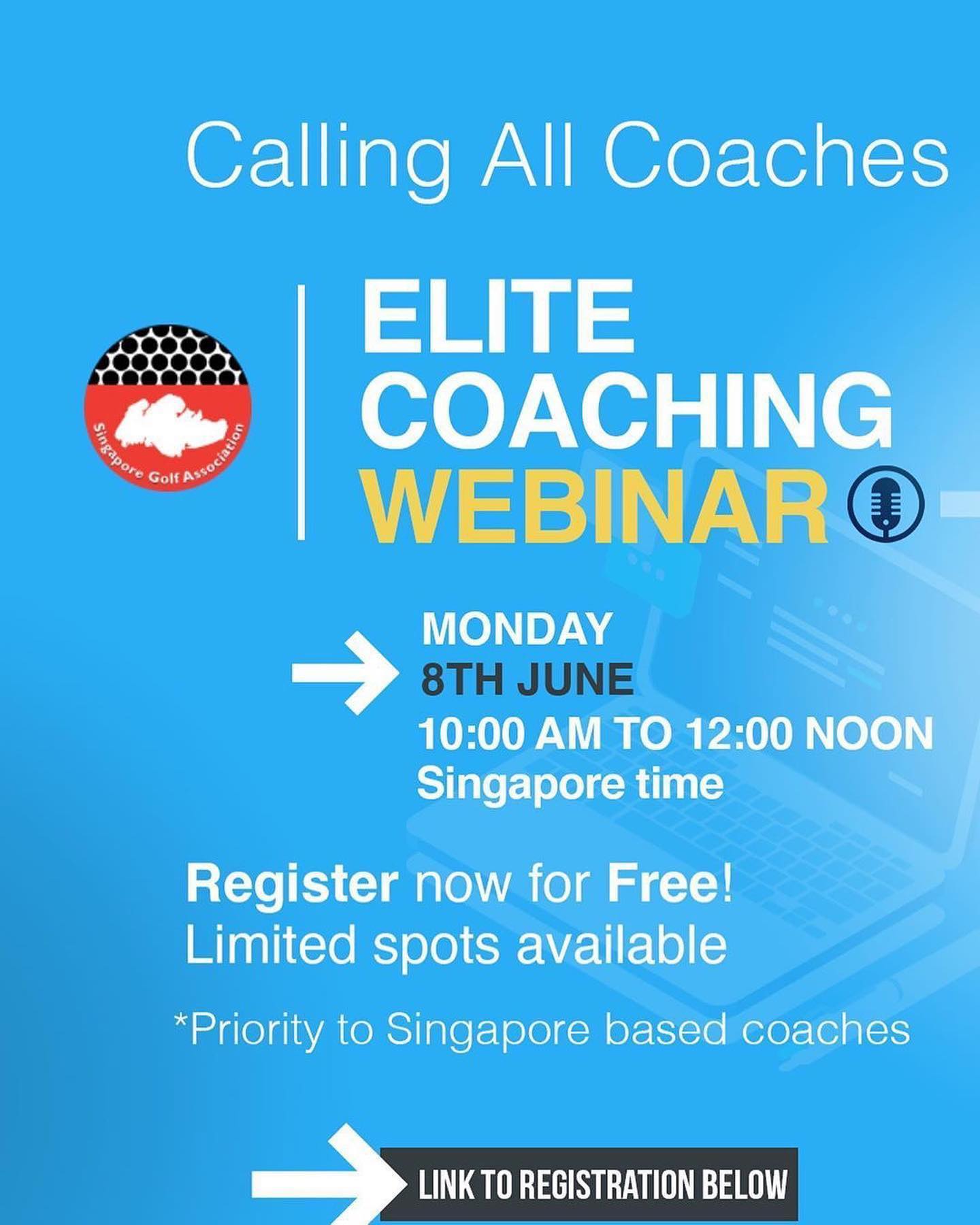 Calling All Coaches

Singapore Golf Association

ELITE COACHING WEBINAR

MONDAY
8TH JUNE
10:00 AM TO 12:00 NOON
Singapore time

Register now for Free!
Limited spots available

*Priority to Singapore based coaches

LINK TO REGISTRATION BELOW